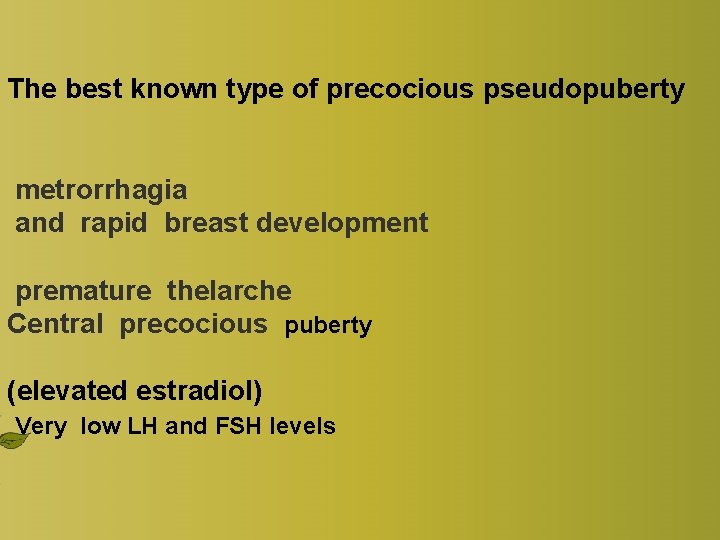 The best known type of precocious pseudopuberty

metrorrhagia
and rapid breast development

premature thelarche
Central precocious puberty

(elevated estradiol)
Very low LH and FSH levels